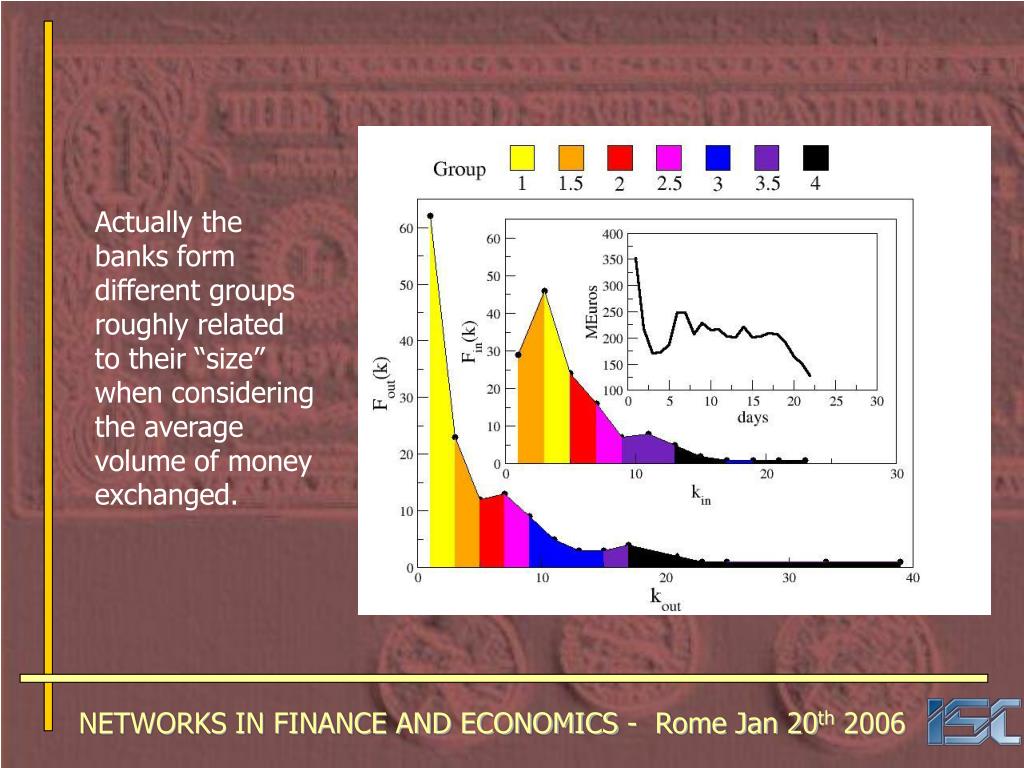 Actually the banks form different groups roughly related to their “size” when considering the average volume of money exchanged.

Group
1 1.5 2 2.5 3 3.5 4

$F_{out}(k)$
60
50
40
30
20
10
0
0 10 20 30 40
$k_{out}$

$F_{in}(k)$
60
50
40
30
20
10
0
0 10 20 30
$k_{in}$

MEuros
400
350
300
250
200
150
100
0 5 10 15 20 25 30
days

NETWORKS IN FINANCE AND ECONOMICS - Rome Jan 20$^{th}$ 2006

ISC